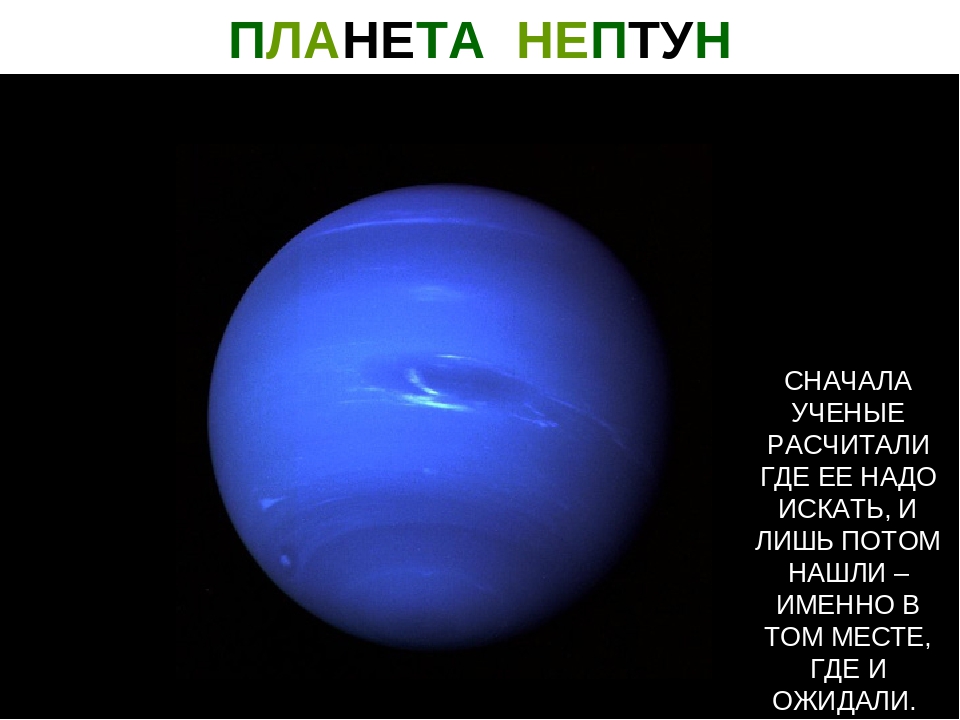 ПЛАНЕТА НЕПТУН

СНАЧАЛА УЧЕНЫЕ РАСЧИТАЛИ ГДЕ ЕЕ НАДО ИСКАТЬ, И ЛИШЬ ПОТОМ НАШЛИ – ИМЕННО В ТОМ МЕСТЕ, ГДЕ И ОЖИДАЛИ.